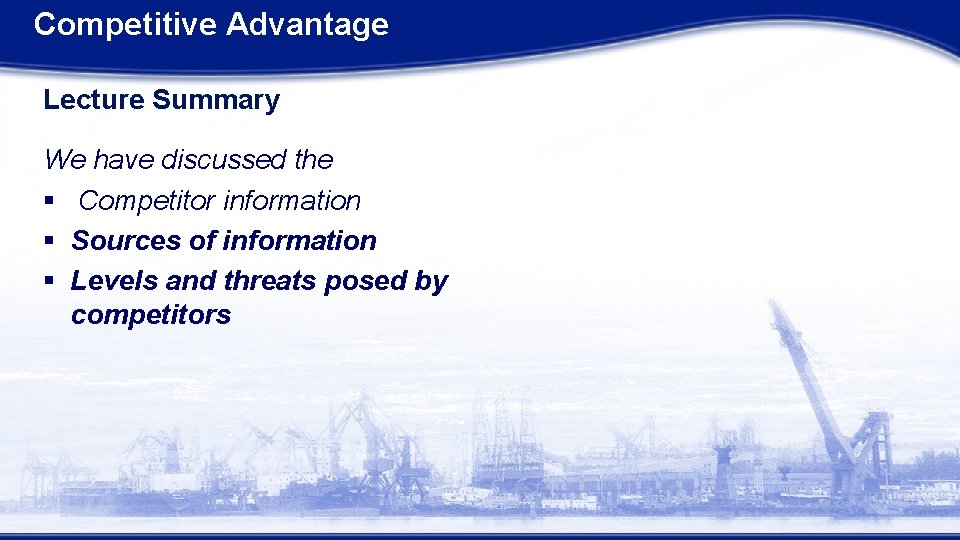 Competitive Advantage

Lecture Summary

We have discussed the

• Competitor information
• Sources of information
• Levels and threats posed by competitors